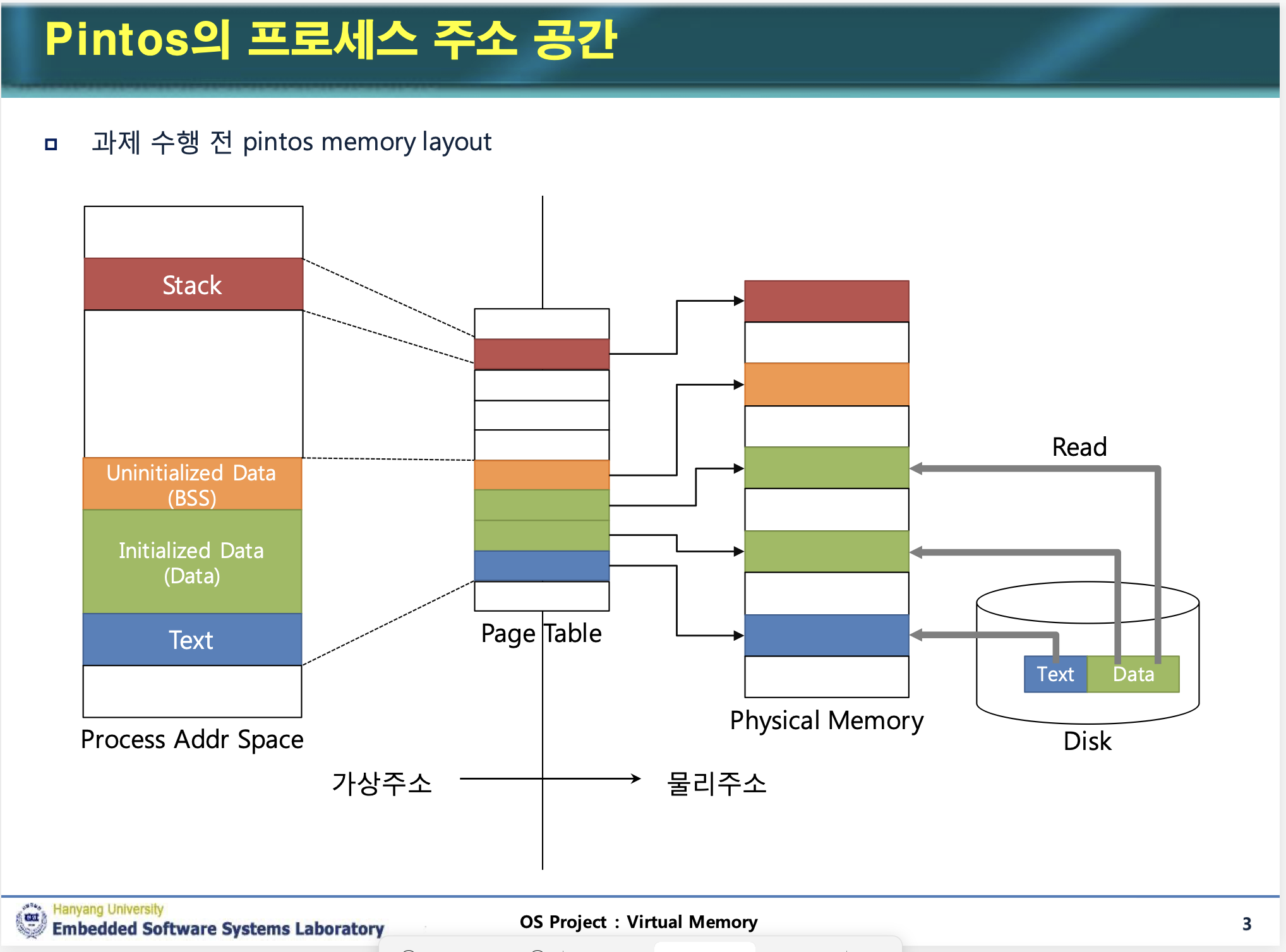 Pintos의 프로세스 주소 공간

과제 수행 전 pintos memory layout

Stack

Uninitialized Data (BSS)

Initialized Data (Data)

Text

Process Addr Space

Page Table

Physical Memory

Read

Text

Data

Disk

가상주소

물리주소

Hanyang University
Embedded Software Systems Laboratory

OS Project : Virtual Memory

3